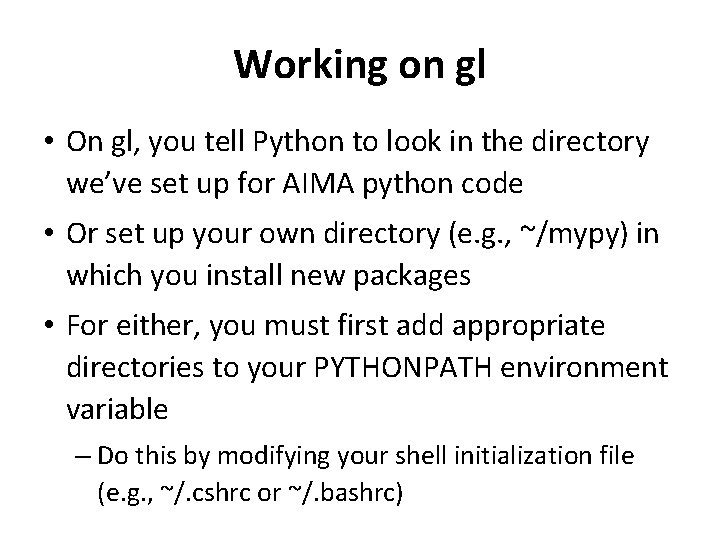 Working on gl

• On gl, you tell Python to look in the directory we've set up for AIMA python code

• Or set up your own directory (e.g., ~/mypy) in which you install new packages

• For either, you must first add appropriate directories to your PYTHONPATH environment variable

– Do this by modifying your shell initialization file (e.g., ~/.cshrc or ~/.bashrc)